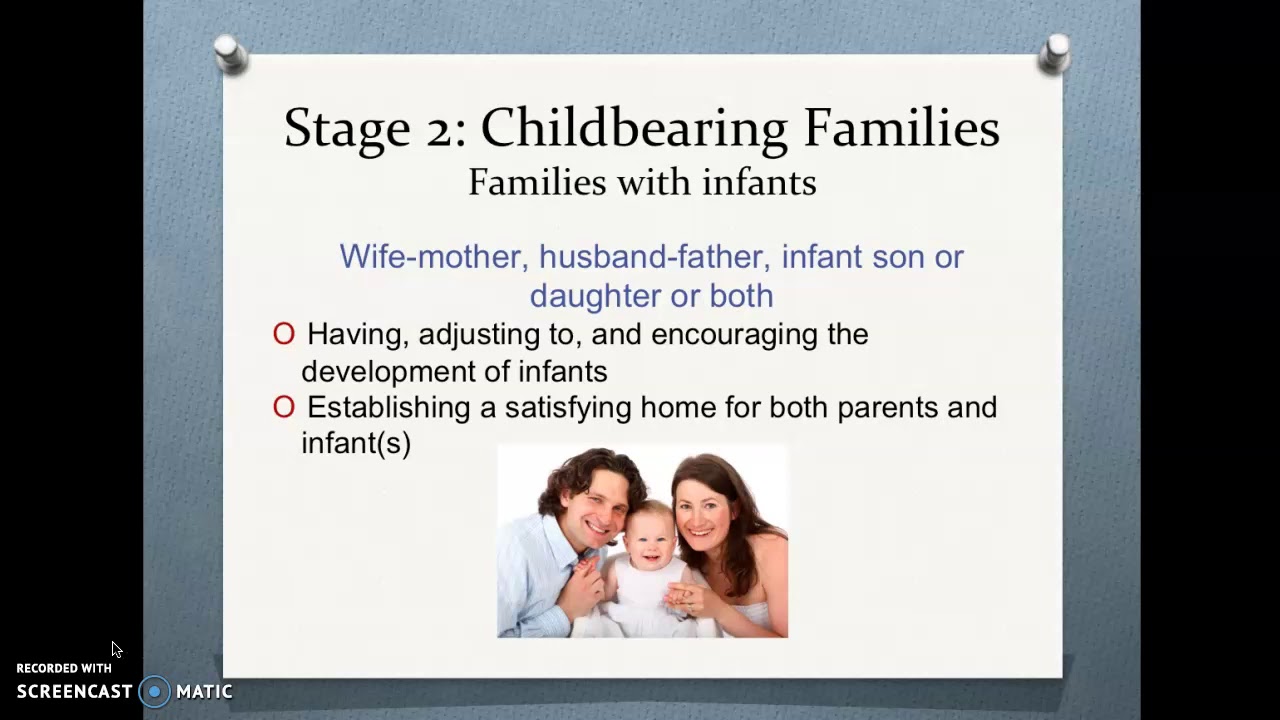 Stage 2: Childbearing Families
Families with infants

Wife-mother, husband-father, infant son or daughter or both

O Having, adjusting to, and encouraging the development of infants

O Establishing a satisfying home for both parents and infant(s)

RECORDED WITH
SCREENCAST MATIC